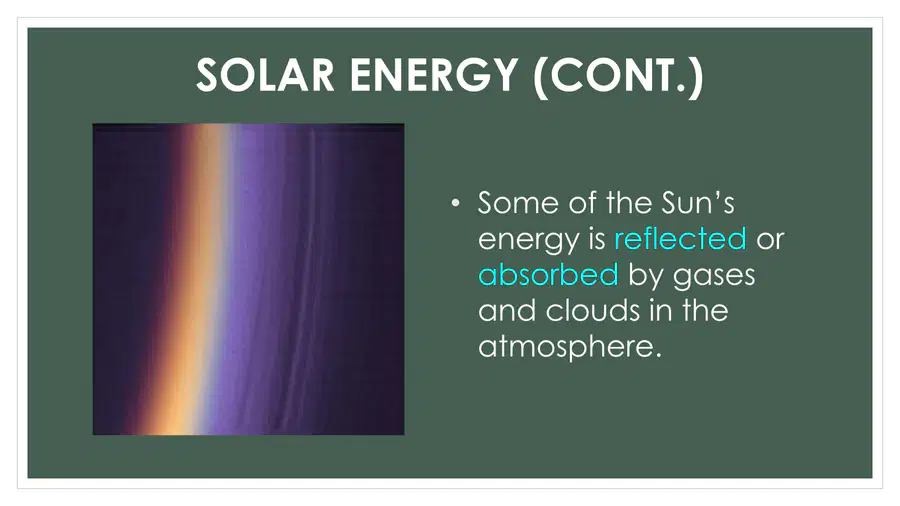 SOLAR ENERGY (CONT.)

• Some of the Sun's energy is reflected or absorbed by gases and clouds in the atmosphere.